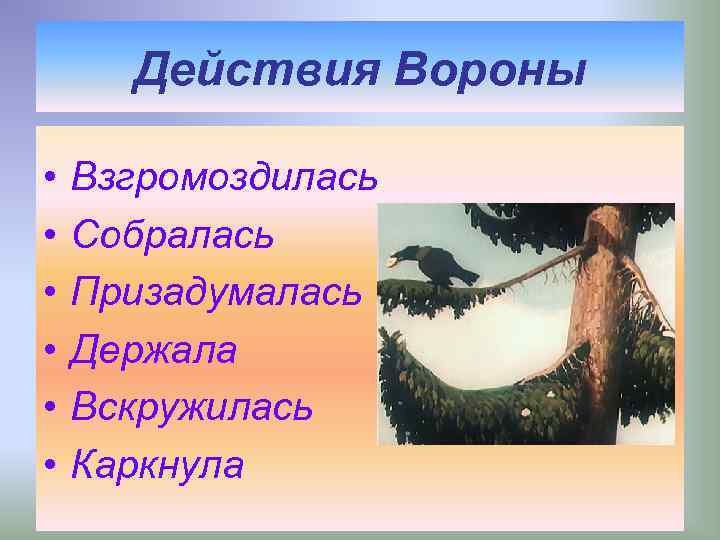 Действия Вороны

• Взгромоздилась
• Собралась
• Призадумалась
• Держала
• Вскружилась
• Каркнула